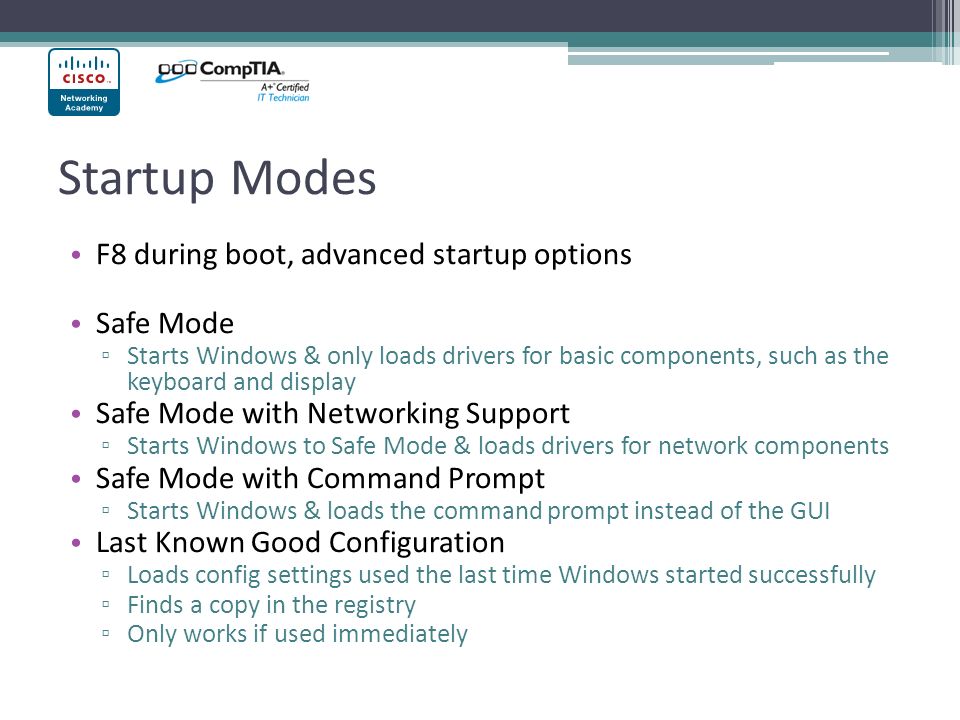 CISCO
Networking Academy

CompTIA
A+ Certified
IT Technician

Startup Modes

• F8 during boot, advanced startup options

• Safe Mode
▫ Starts Windows & only loads drivers for basic components, such as the keyboard and display
• Safe Mode with Networking Support
▫ Starts Windows to Safe Mode & loads drivers for network components
• Safe Mode with Command Prompt
▫ Starts Windows & loads the command prompt instead of the GUI
• Last Known Good Configuration
▫ Loads config settings used the last time Windows started successfully
▫ Finds a copy in the registry
▫ Only works if used immediately